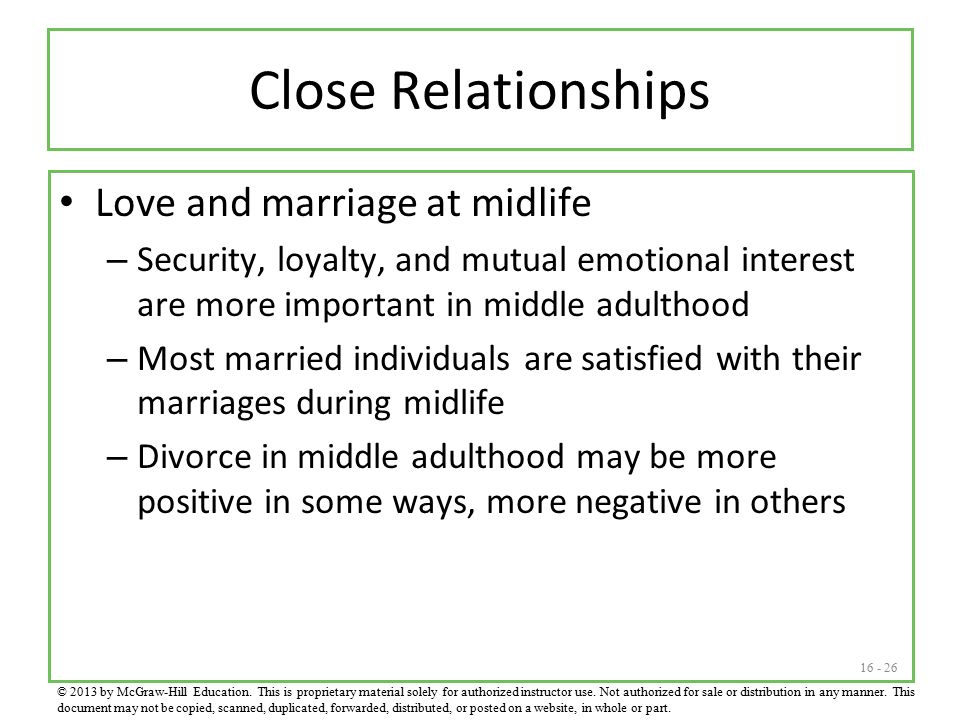 Close Relationships

• Love and marriage at midlife
– Security, loyalty, and mutual emotional interest are more important in middle adulthood
– Most married individuals are satisfied with their marriages during midlife
– Divorce in middle adulthood may be more positive in some ways, more negative in others

16 - 26

© 2013 by McGraw-Hill Education. This is proprietary material solely for authorized instructor use. Not authorized for sale or distribution in any manner. This document may not be copied, scanned, duplicated, forwarded, distributed, or posted on a website, in whole or part.